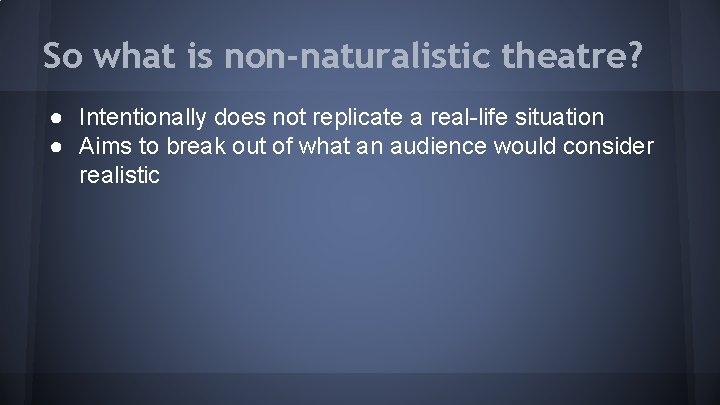 So what is non-naturalistic theatre?

● Intentionally does not replicate a real-life situation
● Aims to break out of what an audience would consider realistic